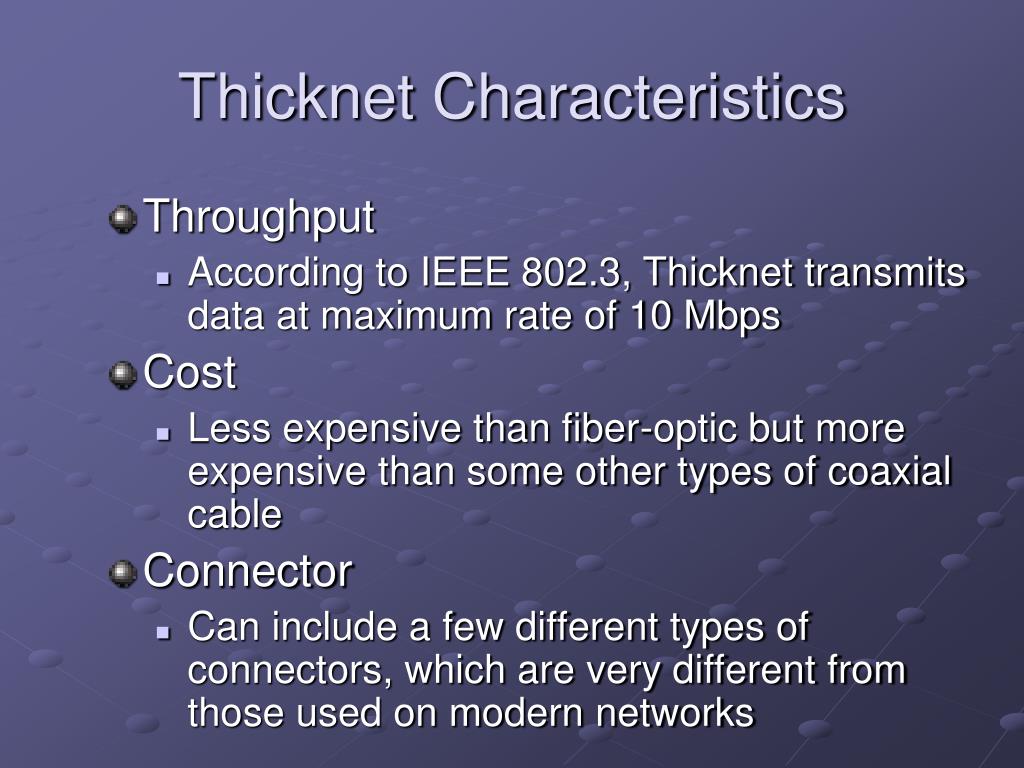 Thicknet Characteristics

Throughput

According to IEEE 802.3, Thicknet transmits data at maximum rate of 10 Mbps

Cost

Less expensive than fiber-optic but more expensive than some other types of coaxial cable

Connector

Can include a few different types of connectors, which are very different from those used on modern networks